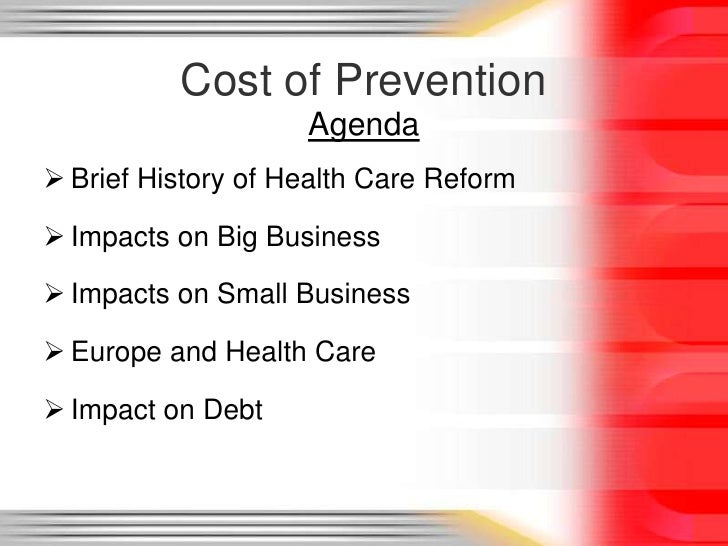 Cost of Prevention
Agenda

➢ Brief History of Health Care Reform

➢ Impacts on Big Business

➢ Impacts on Small Business

➢ Europe and Health Care

➢ Impact on Debt